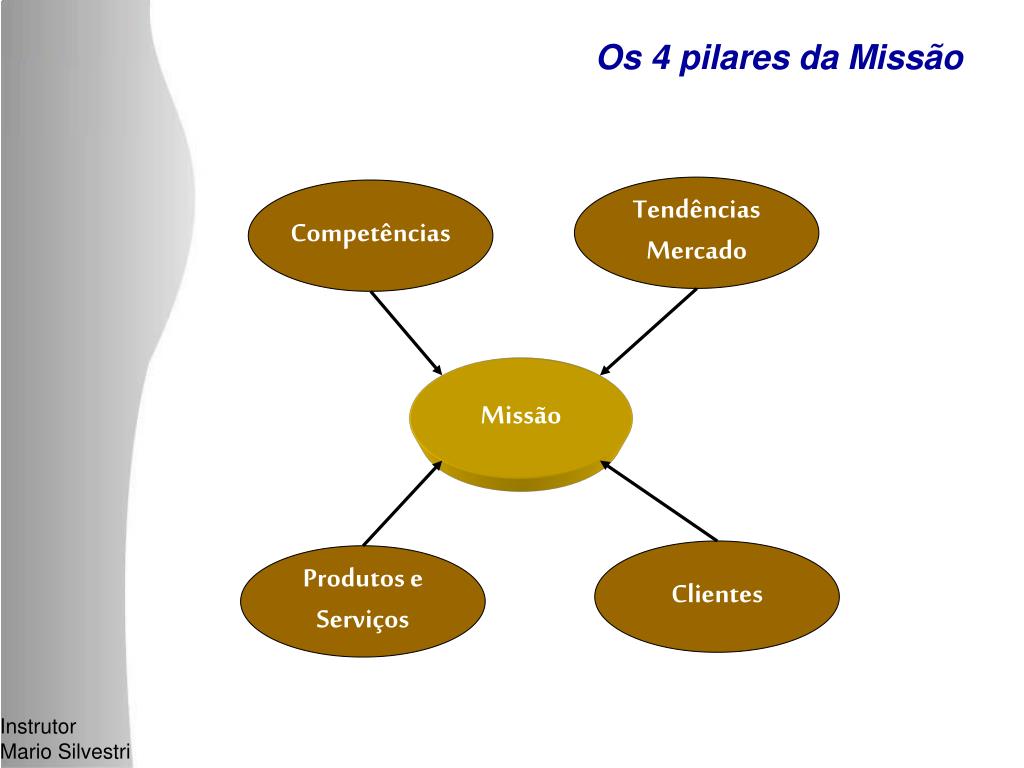 Os 4 pilares da Missão

Competências

Tendências
Mercado

Missão

Produtos e
Serviços

Clientes

Instrutor
Mario Silvestri